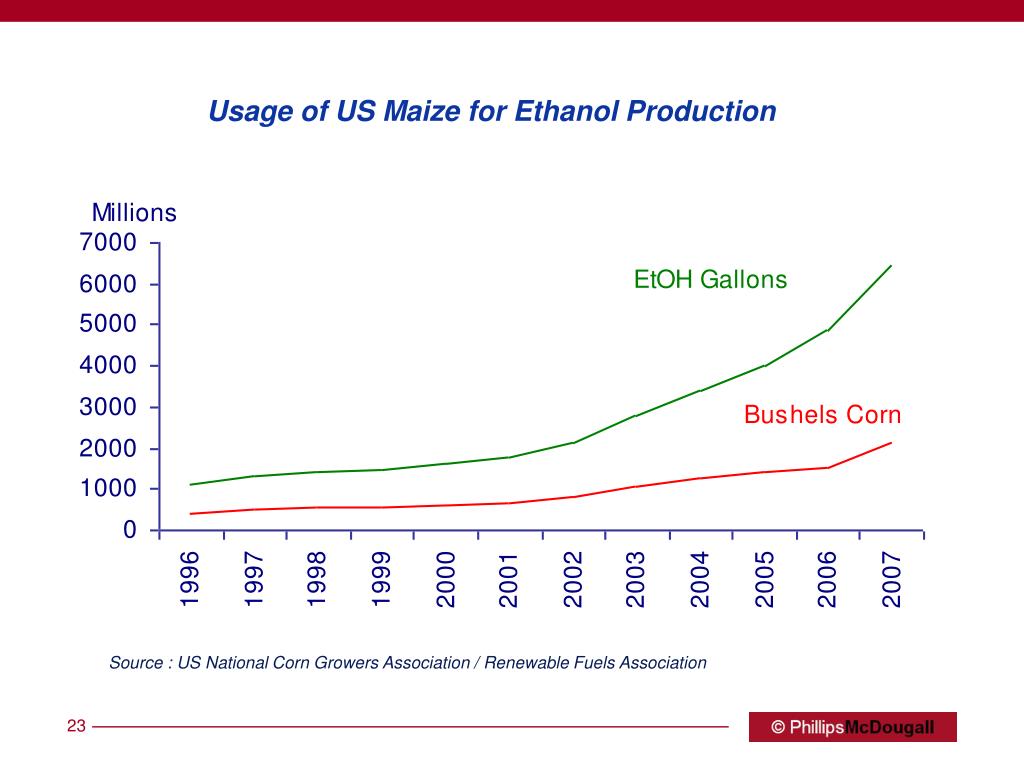 Usage of US Maize for Ethanol Production

Millions

7000
6000
5000
4000
3000
2000
1000
0

EtOH Gallons

Bushels Corn

1996
1997
1998
1999
2000
2001
2002
2003
2004
2005
2006
2007

Source : US National Corn Growers Association / Renewable Fuels Association

23

© PhillipsMcDougall